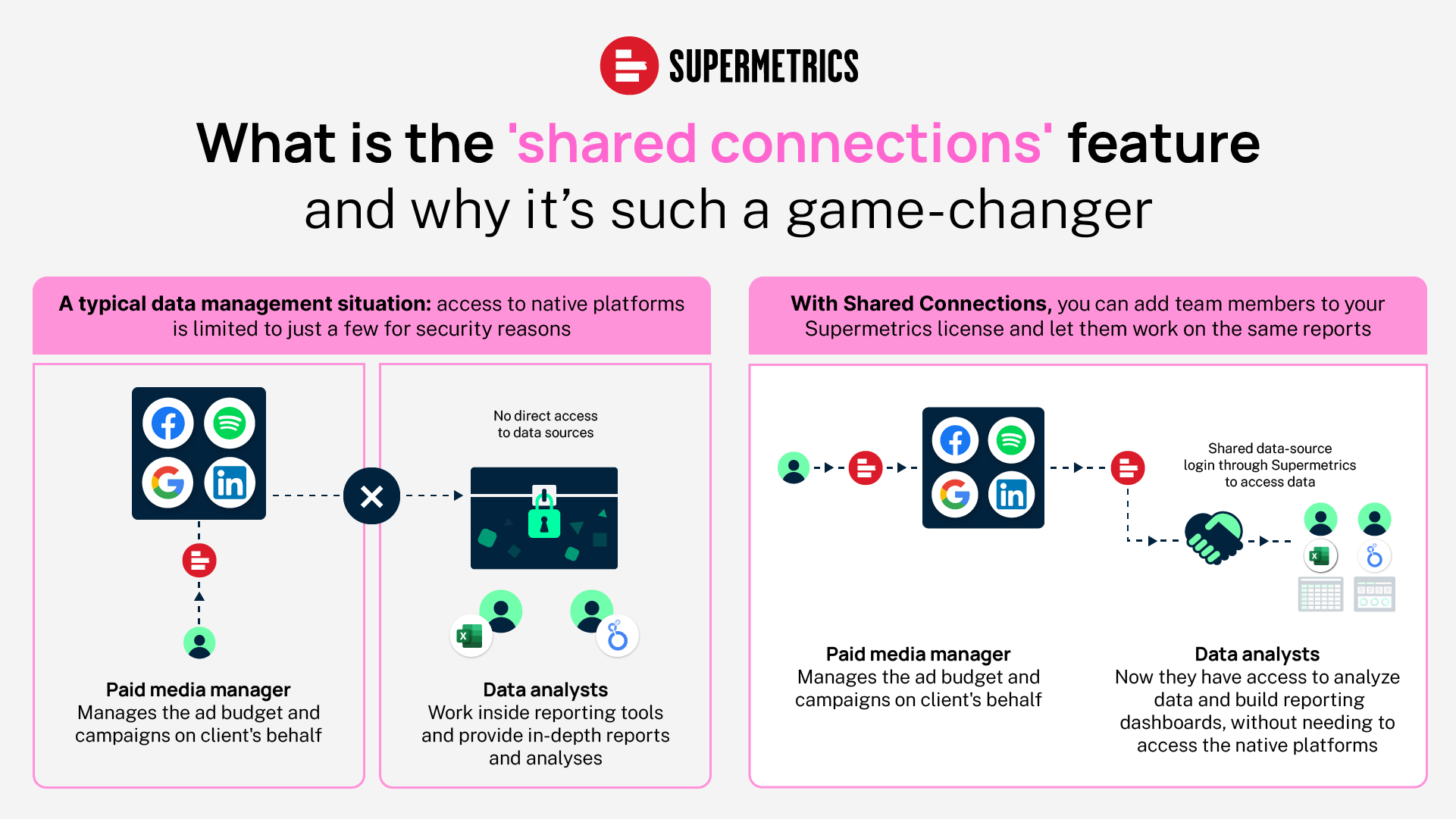 SUPERMETRICS

What is the 'shared connections' feature and why it's such a game-changer

A typical data management situation: access to native platforms is limited to just a few for security reasons

No direct access to data sources

Paid media manager
Manages the ad budget and campaigns on client's behalf

Data analysts
Work inside reporting tools and provide in-depth reports and analyses

With Shared Connections, you can add team members to your Supermetrics license and let them work on the same reports

Shared data-source login through Supermetrics to access data

Paid media manager
Manages the ad budget and campaigns on client's behalf

Data analysts
Now they have access to analyze data and build reporting dashboards, without needing to access the native platforms